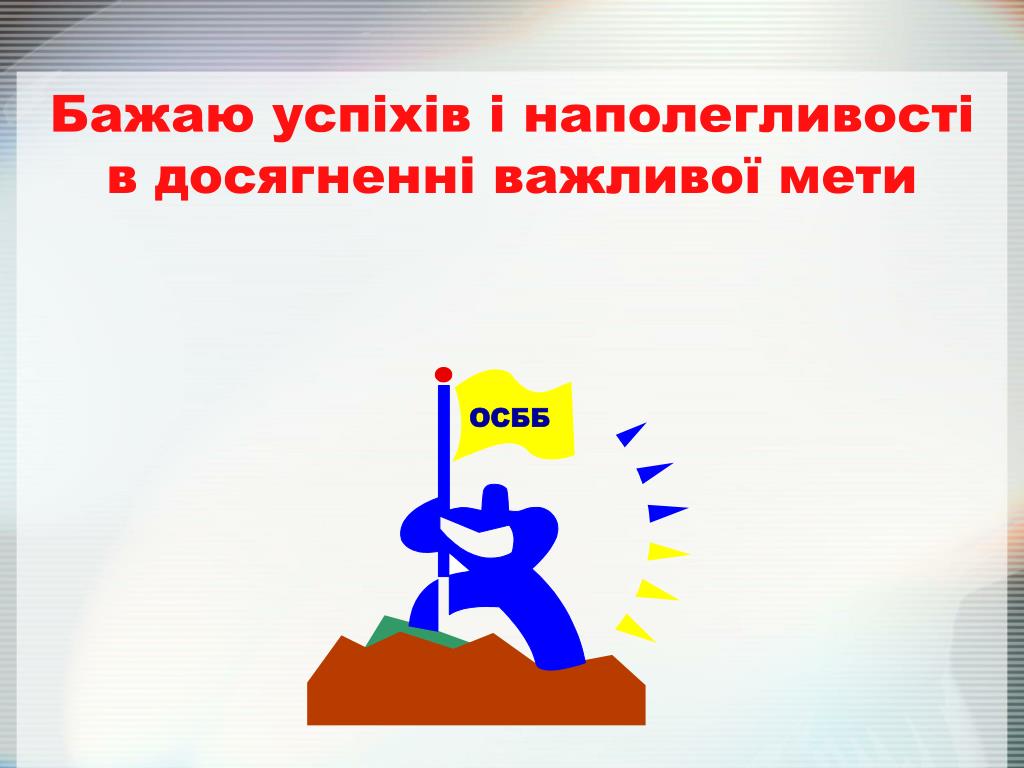 Бажаю успіхів і наполегливості в досягненні важливої мети

ОСББ